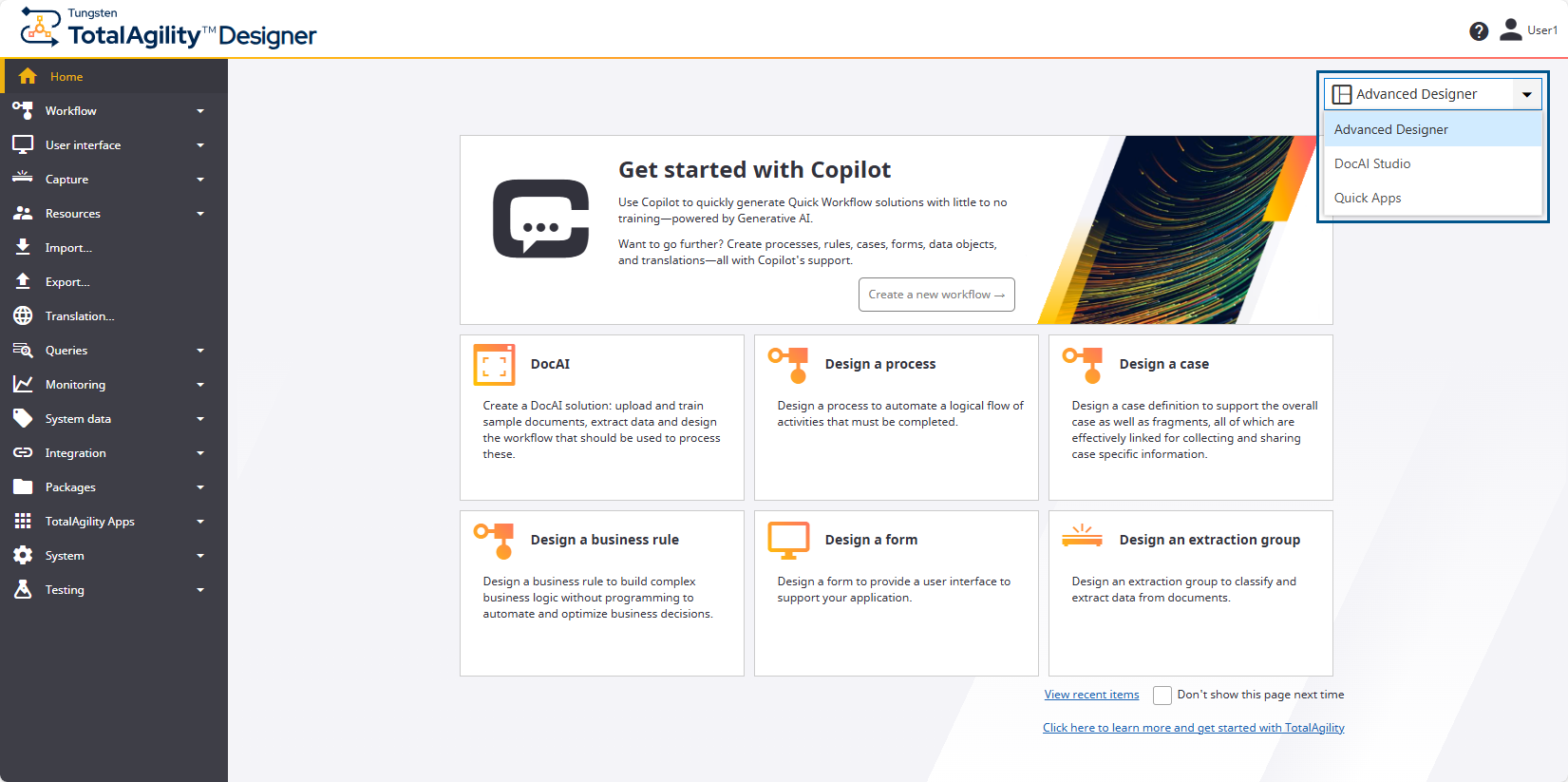 Tungsten
TotalAgility™ Designer

User1

Home
Workflow
User interface
Capture
Resources
Import...
Export...
Translation...
Queries
Monitoring
System data
Integration
Packages
TotalAgility Apps
System
Testing

Advanced Designer
Advanced Designer
DocAI Studio
Quick Apps

Get started with Copilot

Use Copilot to quickly generate Quick Workflow solutions with little to no training—powered by Generative AI.

Want to go further? Create processes, rules, cases, forms, data objects, and translations—all with Copilot's support.

Create a new workflow →

DocAI

Create a DocAI solution: upload and train sample documents, extract data and design the workflow that should be used to process these.

Design a process

Design a process to automate a logical flow of activities that must be completed.

Design a case

Design a case definition to support the overall case as well as fragments, all of which are effectively linked for collecting and sharing case specific information.

Design a business rule

Design a business rule to build complex business logic without programming to automate and optimize business decisions.

Design a form

Design a form to provide a user interface to support your application.

Design an extraction group

Design an extraction group to classify and extract data from documents.

View recent items Don't show this page next time

Click here to learn more and get started with TotalAgility